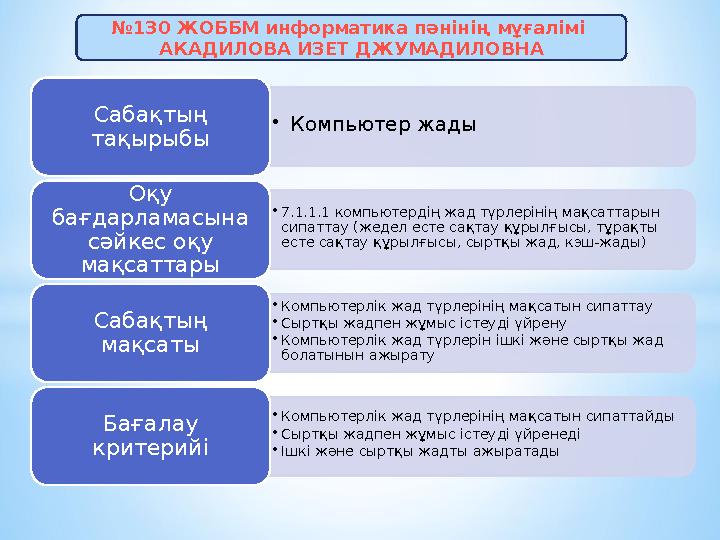 №130 ЖОББМ информатика пәнінің мұғалімі АКАДИЛОВА ИЗЕТ ДЖУМАДИЛОВНА

Сабақтың тақырыбы

• Компьютер жады

Оқу бағдарламасына сәйкес оқу мақсаттары

• 7.1.1.1 компьютердің жад түрлерінің мақсаттарын сипаттау (жедел есте сақтау құрылғысы, тұрақты есте сақтау құрылғысы, сыртқы жад, кэш-жады)

Сабақтың мақсаты

• Компьютерлік жад түрлерінің мақсатын сипаттау
• Сыртқы жадпен жұмыс істеуді үйрену
• Компьютерлік жад түрлерін ішкі және сыртқы жад болатынын ажырату

Бағалау критерийі

• Компьютерлік жад түрлерінің мақсатын сипаттайды
• Сыртқы жадпен жұмыс істеуді үйренеді
• Ішкі және сыртқы жадты ажыратады